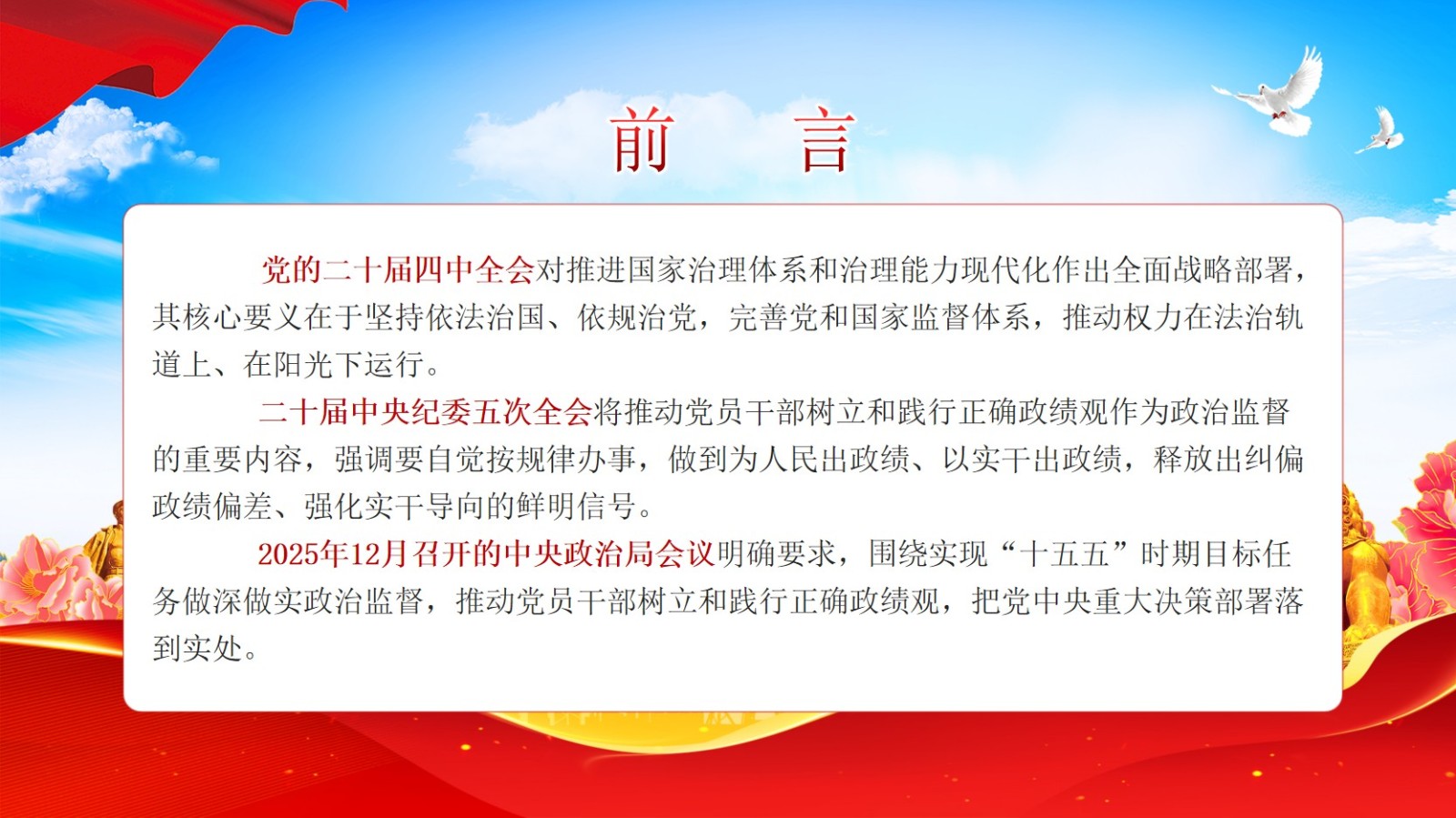 前　言

党的二十届四中全会对推进国家治理体系和治理能力现代化作出全面战略部署，其核心要义在于坚持依法治国、依规治党，完善党和国家监督体系，推动权力在法治轨道上、在阳光下运行。

二十届中央纪委五次全会将推动党员干部树立和践行正确政绩观作为政治监督的重要内容，强调要自觉按规律办事，做到为人民出政绩、以实干出政绩，释放出纠偏政绩偏差、强化实干导向的鲜明信号。

2025年12月召开的中央政治局会议明确要求，围绕实现“十五五”时期目标任务做深做实政治监督，推动党员干部树立和践行正确政绩观，把党中央重大决策部署落到实处。